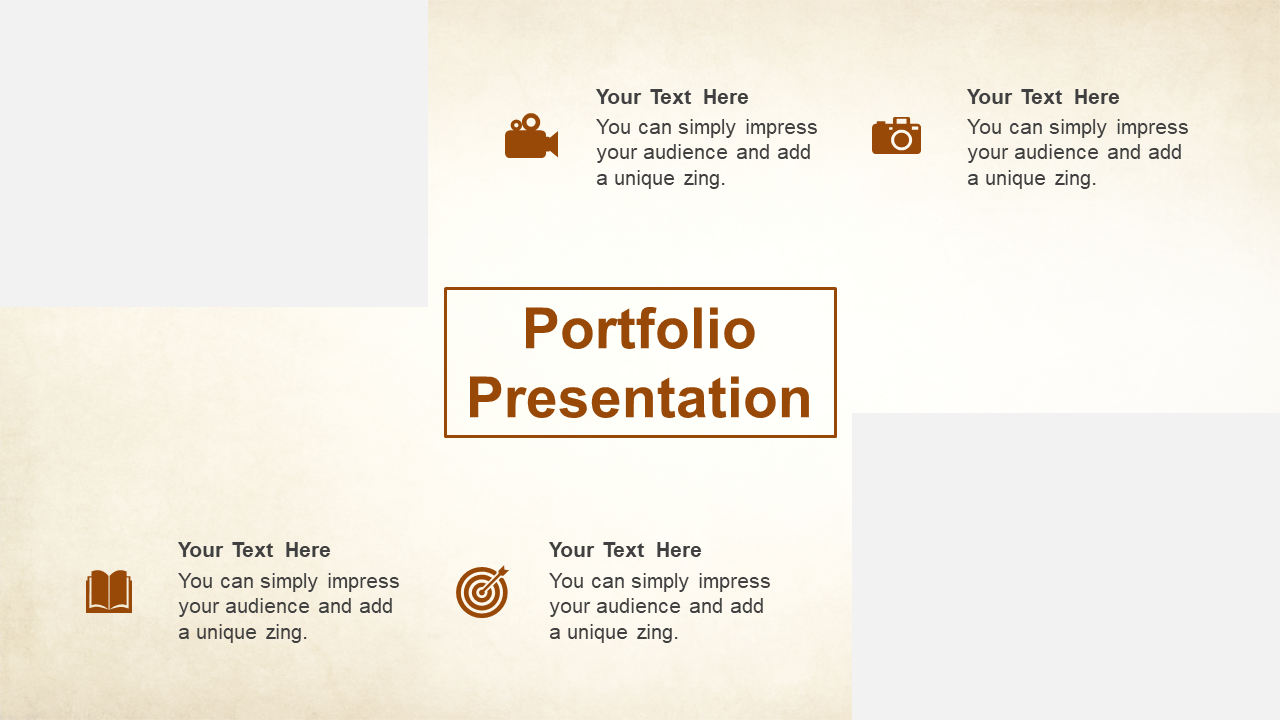 Your Text Here
You can simply impress your audience and add a unique zing.

Your Text Here
You can simply impress your audience and add a unique zing.

Portfolio Presentation

Your Text Here
You can simply impress your audience and add a unique zing.

Your Text Here
You can simply impress your audience and add a unique zing.